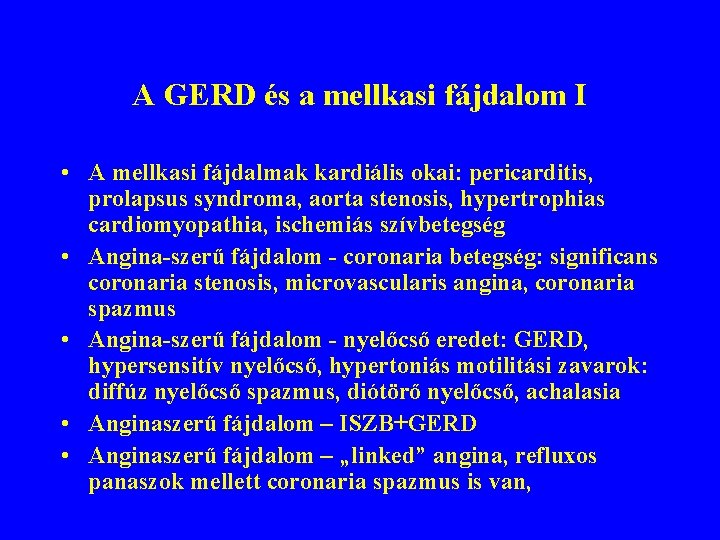 A GERD és a mellkasi fájdalom I

• A mellkasi fájdalmak kardiális okai: pericarditis, prolapsus syndroma, aorta stenosis, hypertrophias cardiomyopathia, ischemiás szívbetegség

• Angina-szerű fájdalom - coronaria betegség: significans coronaria stenosis, microvascularis angina, coronaria spazmus

• Angina-szerű fájdalom - nyelőcső eredet: GERD, hypersensitív nyelőcső, hypertoniás motilitási zavarok: diffúz nyelőcső spazmus, diótörő nyelőcső, achalasia

• Anginaszerű fájdalom – ISZB+GERD

• Anginaszerű fájdalom – „linked” angina, refluxos panaszok mellett coronaria spazmus is van,